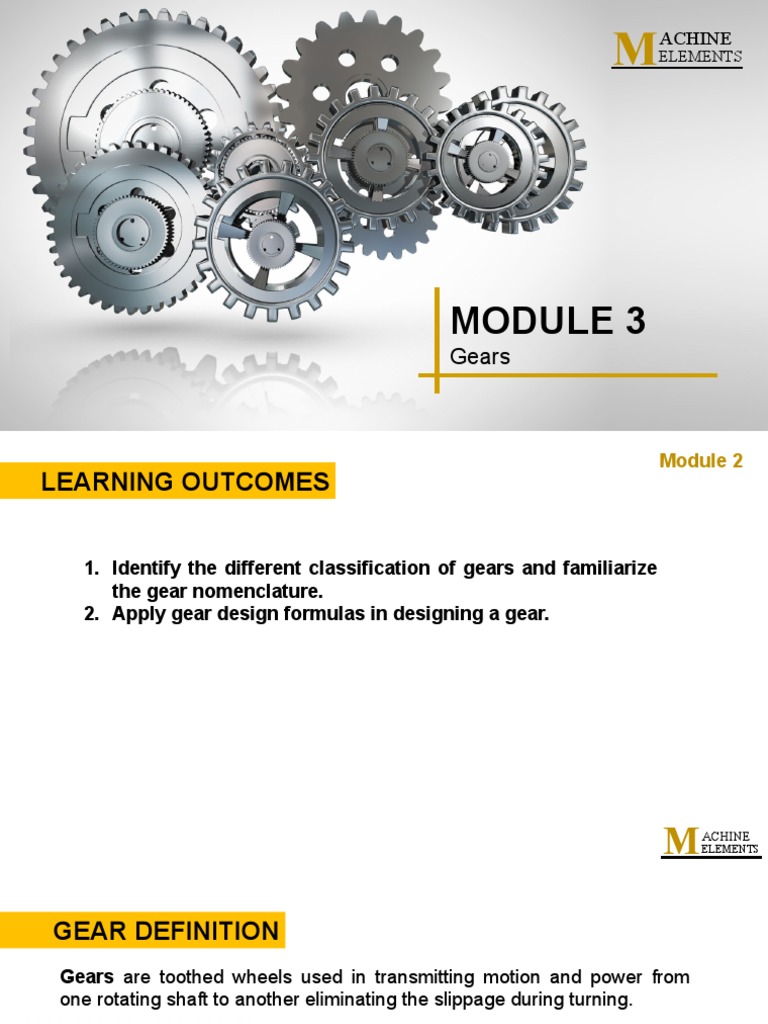 MACHINE ELEMENTS

MODULE 3

Gears

Module 2

LEARNING OUTCOMES

1. Identify the different classification of gears and familiarize the gear nomenclature.
2. Apply gear design formulas in designing a gear.

MACHINE ELEMENTS

GEAR DEFINITION

Gears are toothed wheels used in transmitting motion and power from one rotating shaft to another eliminating the slippage during turning.